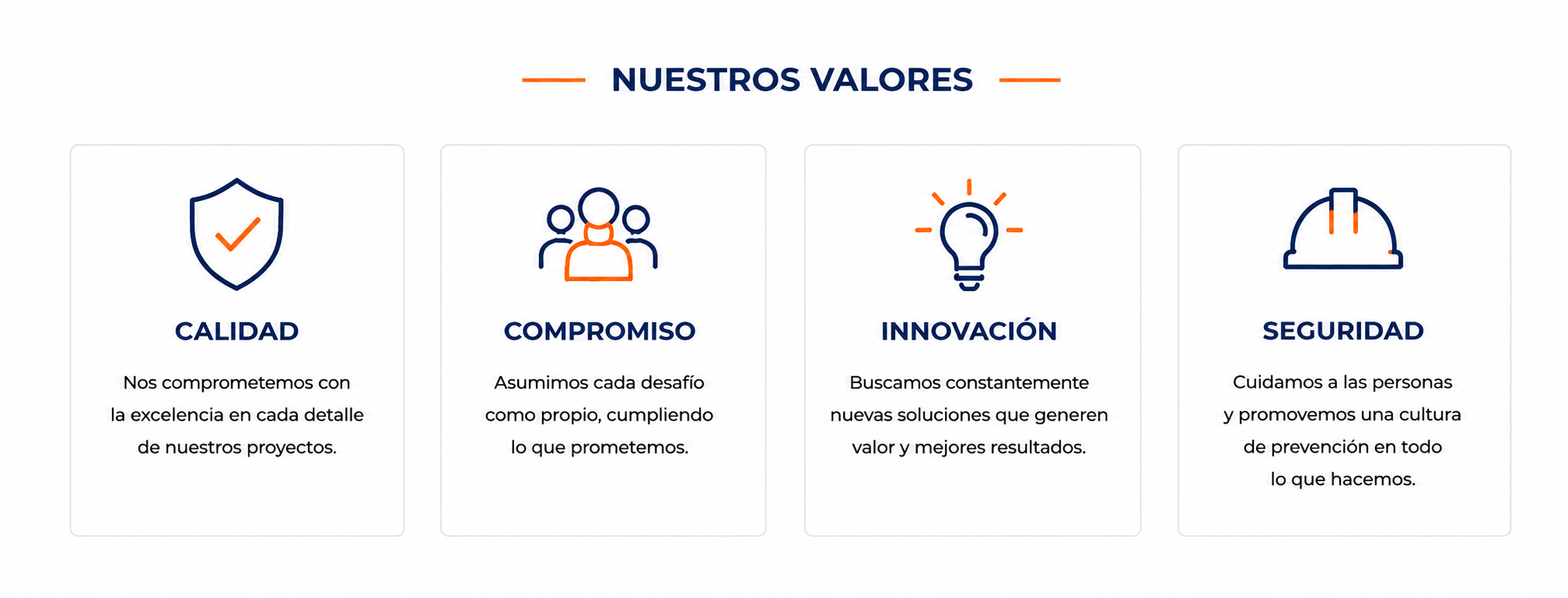 NUESTROS VALORES

CALIDAD

Nos comprometemos con la excelencia en cada detalle de nuestros proyectos.

COMPROMISO

Asumimos cada desafío como propio, cumpliendo lo que prometemos.

INNOVACIÓN

Buscamos constantemente nuevas soluciones que generen valor y mejores resultados.

SEGURIDAD

Cuidamos a las personas y promovemos una cultura de prevención en todo lo que hacemos.